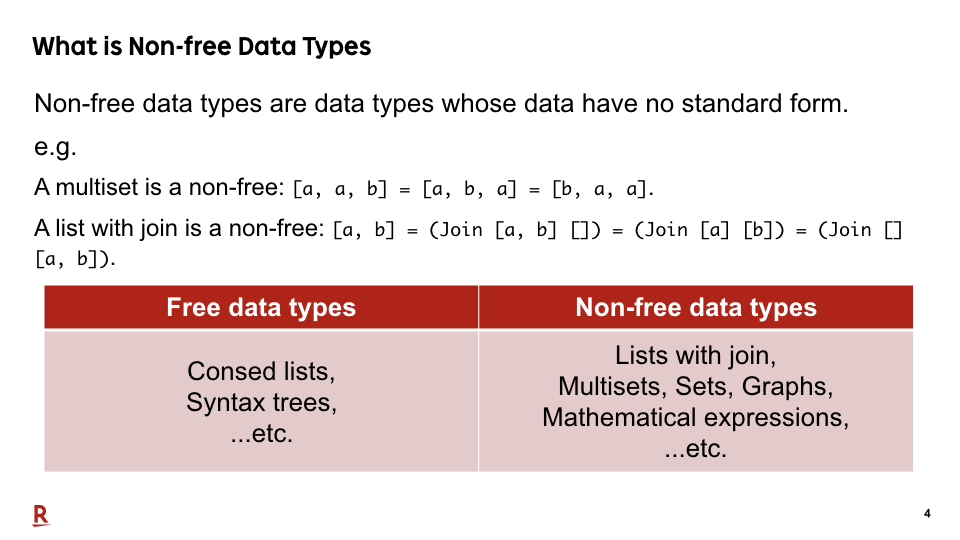 What is Non-free Data Types

Non-free data types are data types whose data have no standard form.

e.g.

A multiset is a non-free: [a, a, b] = [a, b, a] = [b, a, a].

A list with join is a non-free: [a, b] = (Join [a, b] []) = (Join [a] [b]) = (Join [] [a, b]).

| Free data types | Non-free data types |
|---|---|
| Consed lists, Syntax trees, ...etc. | Lists with join, Multisets, Sets, Graphs, Mathematical expressions, ...etc. |

R

4